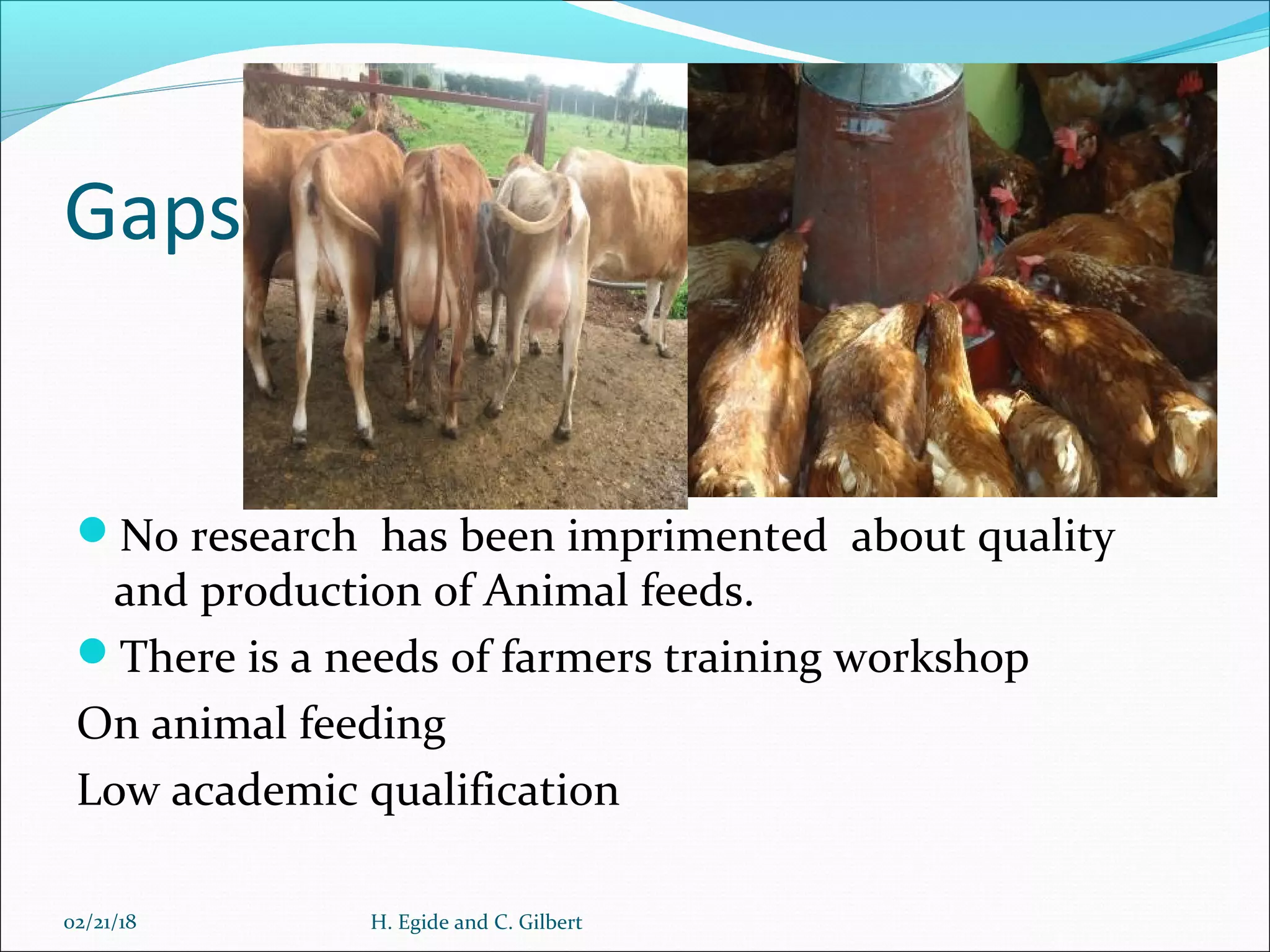 Gaps

No research has been imprimented about quality and production of Animal feeds.

There is a needs of farmers training workshop

On animal feeding

Low academic qualification

02/21/18

H. Egide and C. Gilbert